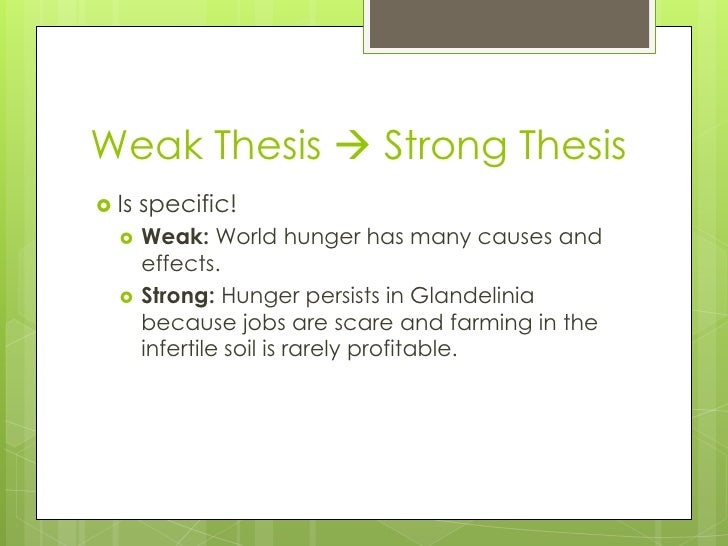 Weak Thesis → Strong Thesis

Is specific!

Weak: World hunger has many causes and effects.

Strong: Hunger persists in Glandelinia because jobs are scare and farming in the infertile soil is rarely profitable.